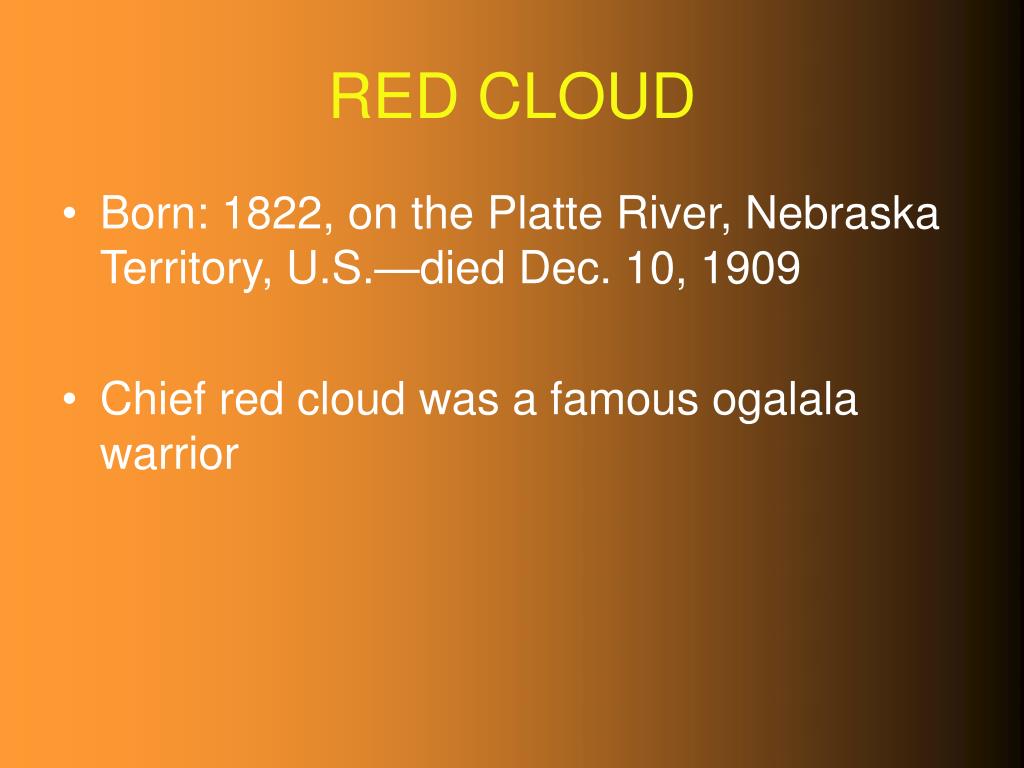 RED CLOUD

• Born: 1822, on the Platte River, Nebraska Territory, U.S.—died Dec. 10, 1909

• Chief red cloud was a famous ogalala warrior